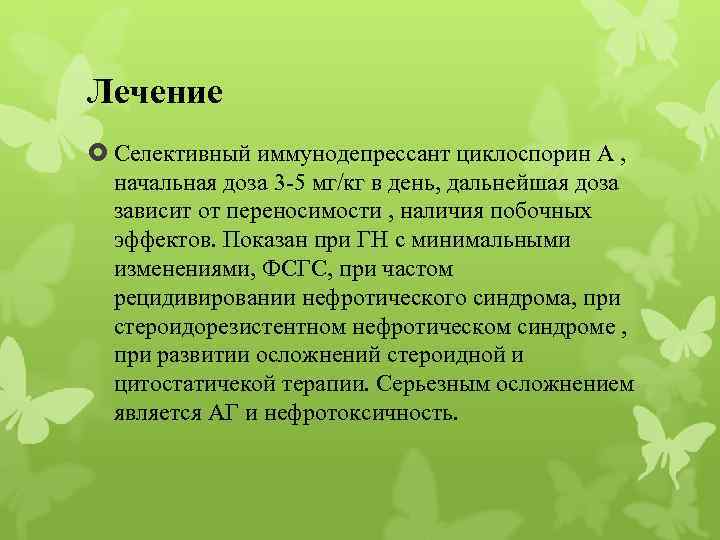 Лечение

Селективный иммунодепрессант циклоспорин А , начальная доза 3-5 мг/кг в день, дальнейшая доза зависит от переносимости , наличия побочных эффектов. Показан при ГН с минимальными изменениями, ФСГС, при частом рецидивировании нефротического синдрома, при стероидорезистентном нефротическом синдроме , при развитии осложнений стероидной и цитостатичекой терапии. Серьезным осложнением является АГ и нефротоксичность.